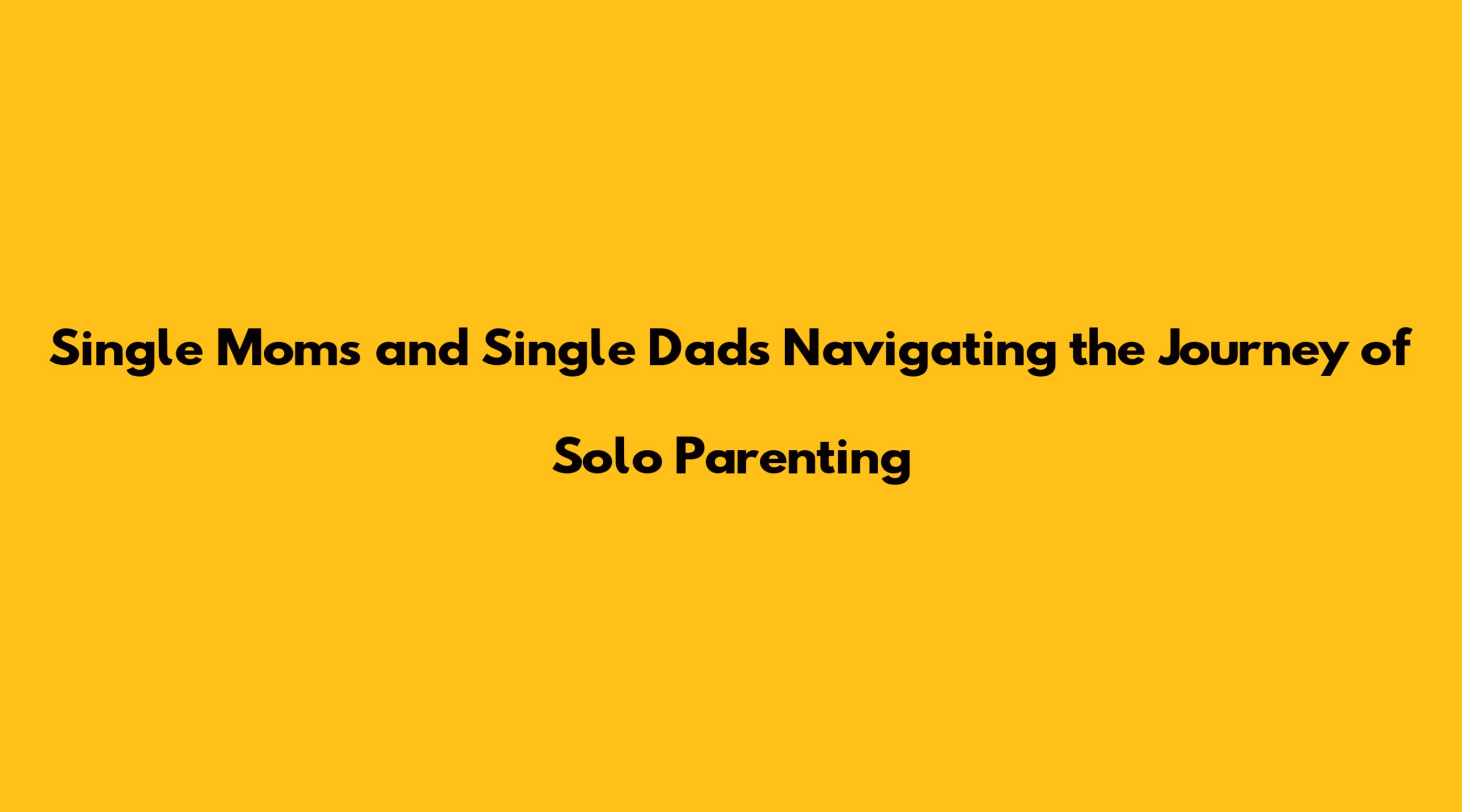 Single Moms and Single Dads Navigating the Journey of Solo Parenting